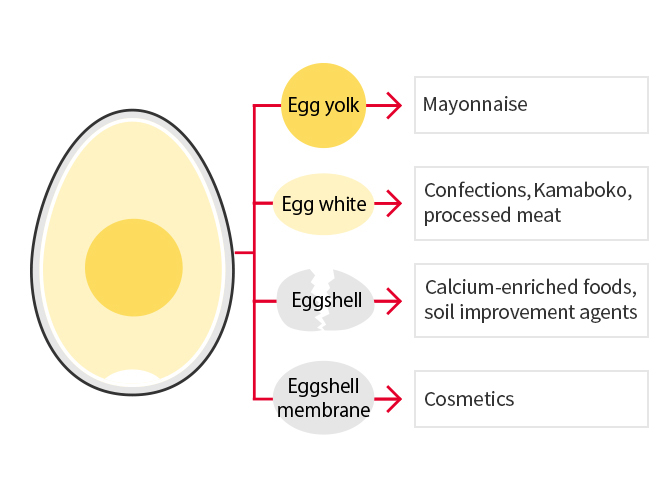 Egg yolk

Mayonnaise

Egg white

Confections, Kamaboko, processed meat

Eggshell

Calcium-enriched foods, soil improvement agents

Eggshell membrane

Cosmetics